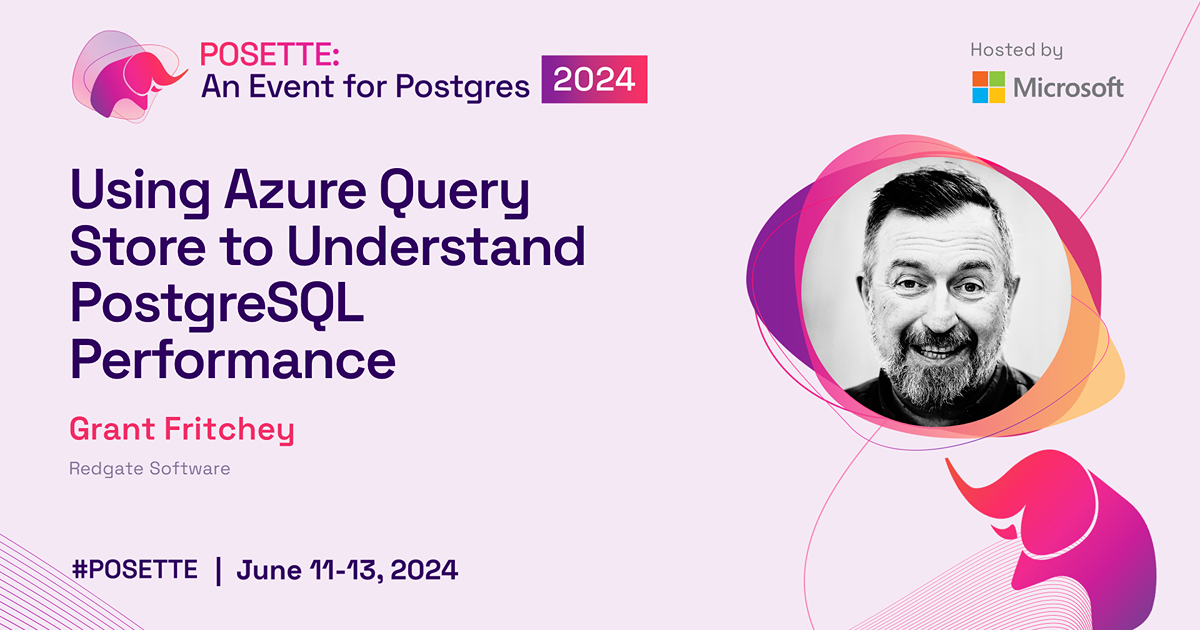 POSETTE: An Event for Postgres 2024

Hosted by

Microsoft

Using Azure Query Store to Understand PostgreSQL Performance

Grant Fritchey

Redgate Software

#POSETTE | June 11-13, 2024